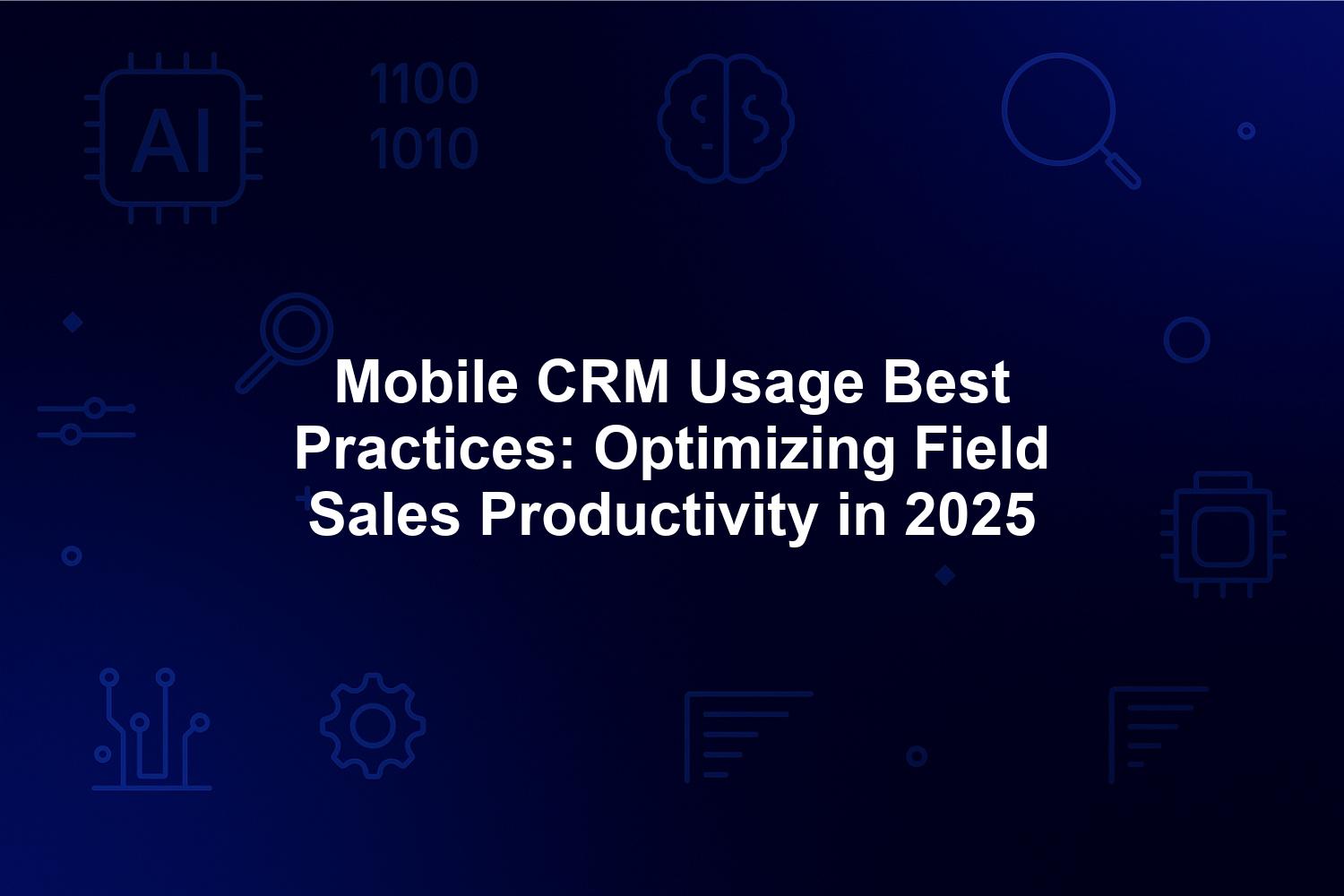 AI

1100
1010

Mobile CRM Usage Best Practices: Optimizing Field Sales Productivity in 2025